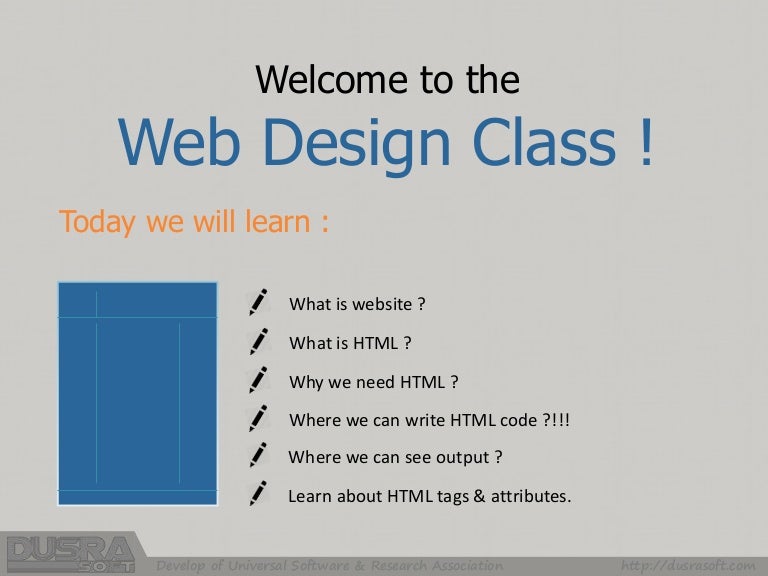 Welcome to the

Web Design Class !

Today we will learn :

What is website ?

What is HTML ?

Why we need HTML ?

Where we can write HTML code ?!!!

Where we can see output ?

Learn about HTML tags & attributes.

DUSRA SOFT

Develop of Universal Software & Research Association

http://dusrasoft.com